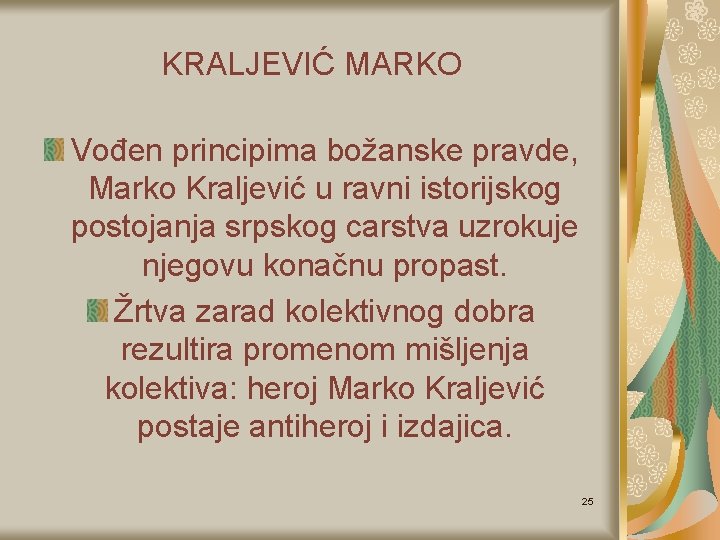 KRALJEVIĆ MARKO

Vođen principima božanske pravde, Marko Kraljević u ravni istorijskog postojanja srpskog carstva uzrokuje njegovu konačnu propast.

Žrtva zarad kolektivnog dobra rezultira promenom mišljenja kolektiva: heroj Marko Kraljević postaje antiheroj i izdajica.

25